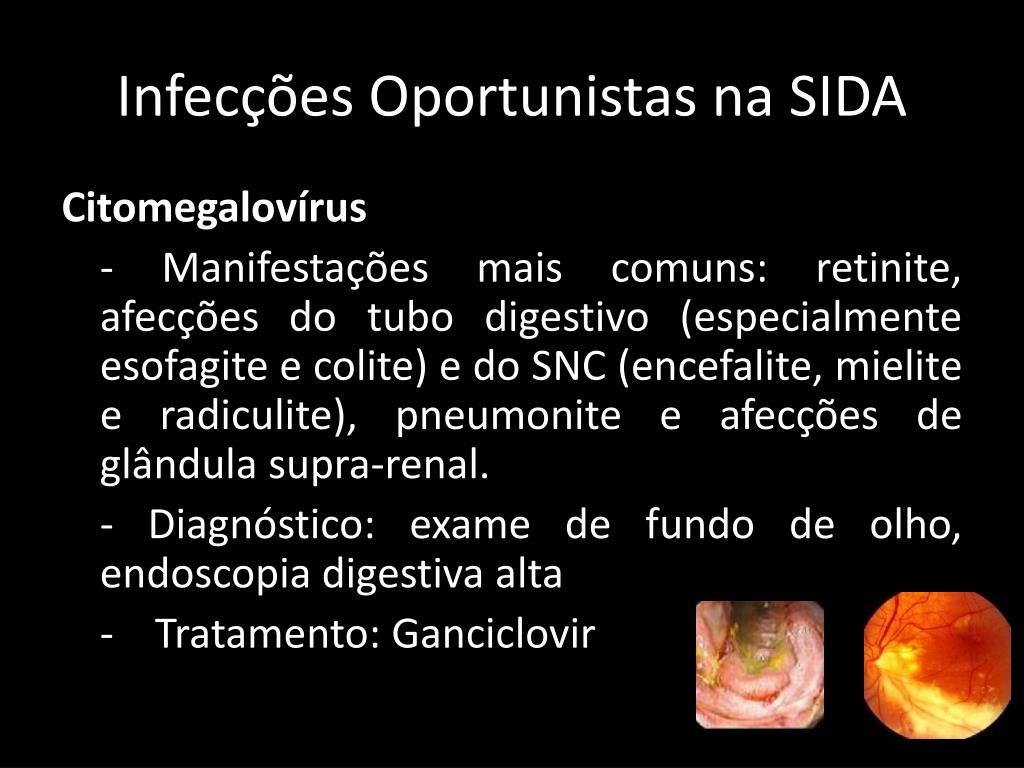 Infecções Oportunistas na SIDA

Citomegalovírus

- Manifestações mais comuns: retinite, afecções do tubo digestivo (especialmente esofagite e colite) e do SNC (encefalite, mielite e radiculite), pneumonite e afecções de glândula supra-renal.

- Diagnóstico: exame de fundo de olho, endoscopia digestiva alta

- Tratamento: Ganciclovir